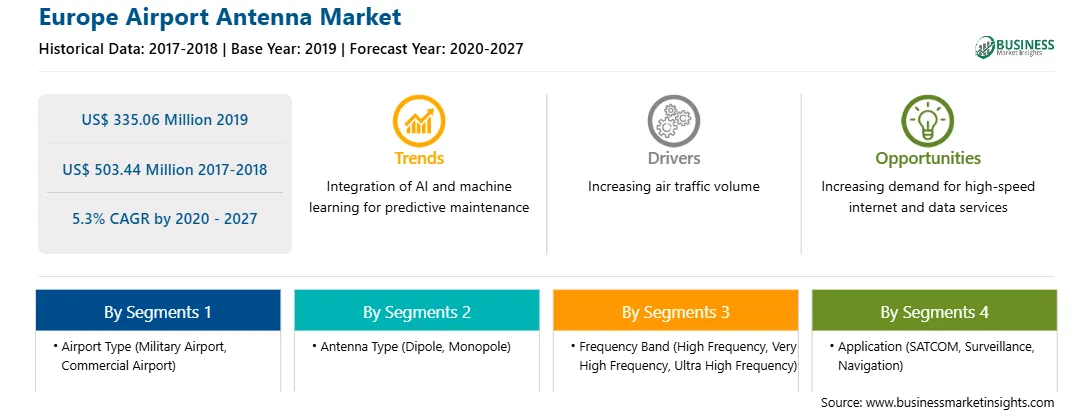 Europe Airport Antenna Market
Historical Data: 2017-2018 | Base Year: 2019 | Forecast Year: 2020-2027

BUSINESS Market Insights

US$ 335.06 Million 2019

US$ 503.44 Million 2017-2018

5.3% CAGR by 2020 - 2027

Trends
Integration of AI and machine learning for predictive maintenance

Drivers
Increasing air traffic volume

Opportunities
Increasing demand for high-speed internet and data services

By Segments 1
• Airport Type (Military Airport, Commercial Airport)

By Segments 2
• Antenna Type (Dipole, Monopole)

By Segments 3
• Frequency Band (High Frequency, Very High Frequency, Ultra High Frequency)

By Segments 4
• Application (SATCOM, Surveillance, Navigation)

Source: www.businessmarketinsights.com